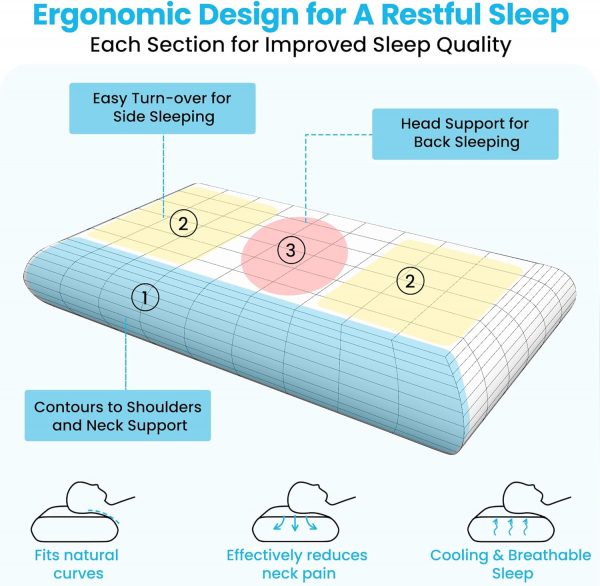 Ergonomic Design for A Restful Sleep
Each Section for Improved Sleep Quality

Easy Turn-over for Side Sleeping

Head Support for Back Sleeping

2

3

2

1

Contours to Shoulders and Neck Support

Fits natural curves

Effectively reduces neck pain

Cooling & Breathable Sleep